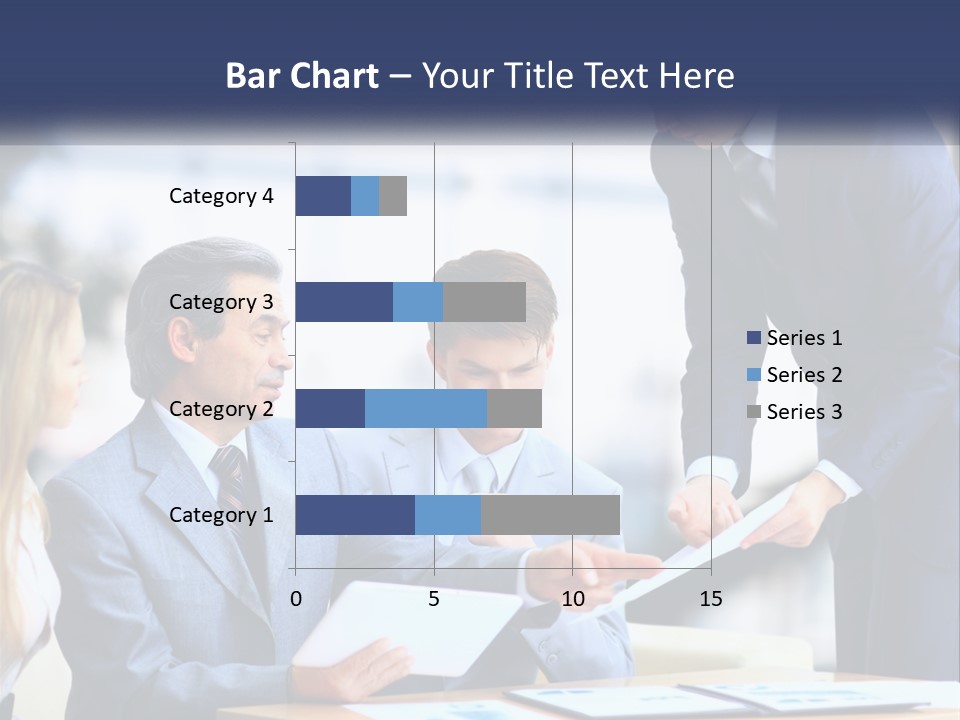 Bar Chart – Your Title Text Here

Category 4
Category 3
Category 2
Category 1

0
5
10
15

Series 1
Series 2
Series 3